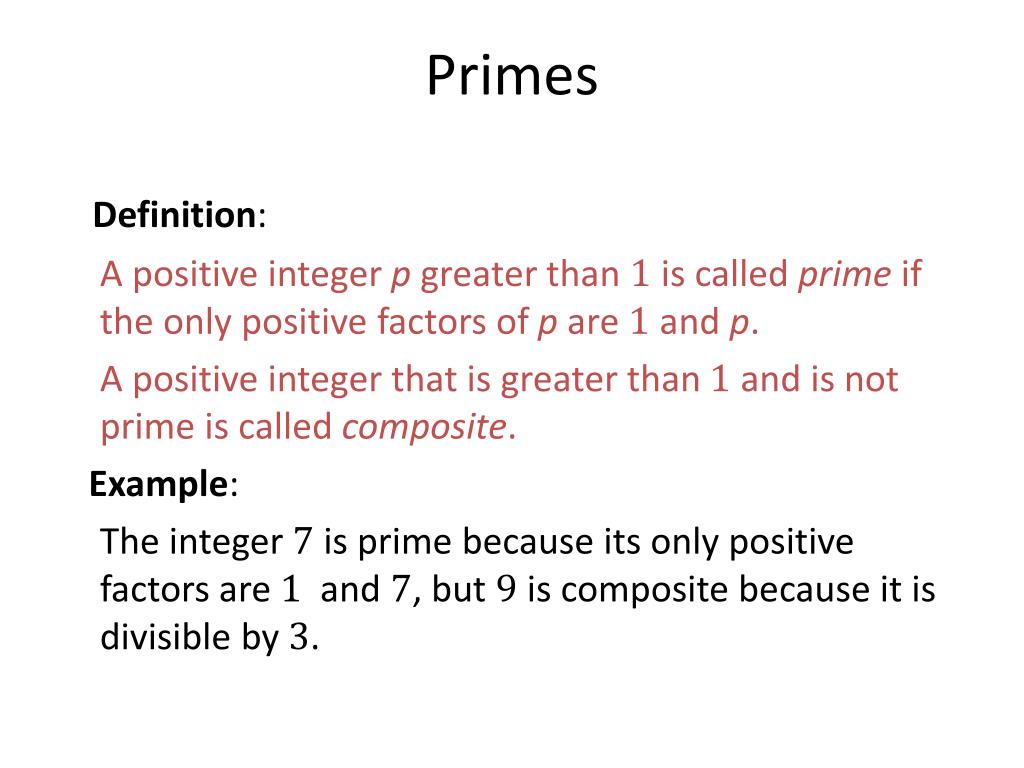 Primes

Definition:

A positive integer $p$ greater than $1$ is called prime if the only positive factors of $p$ are $1$ and $p$.

A positive integer that is greater than $1$ and is not prime is called composite.

Example:

The integer $7$ is prime because its only positive factors are $1$ and $7$, but $9$ is composite because it is divisible by $3$.